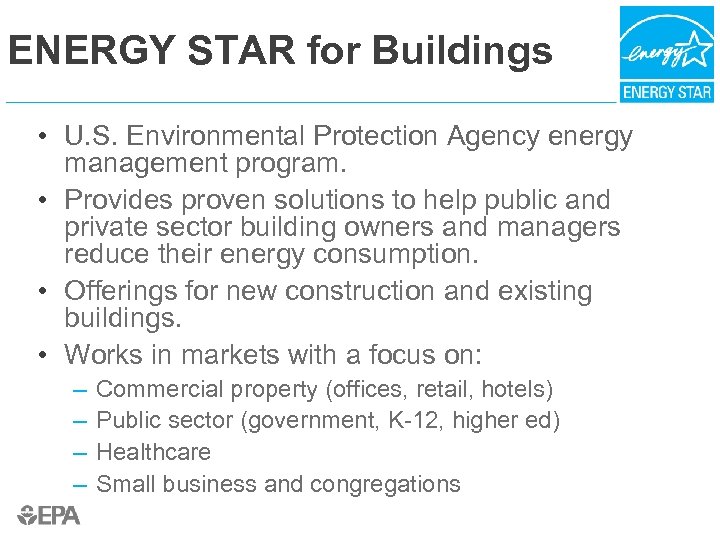 ENERGY STAR for Buildings

energy
ENERGY STAR

• U.S. Environmental Protection Agency energy management program.
• Provides proven solutions to help public and private sector building owners and managers reduce their energy consumption.
• Offerings for new construction and existing buildings.
• Works in markets with a focus on:
– Commercial property (offices, retail, hotels)
– Public sector (government, K-12, higher ed)
– Healthcare
– Small business and congregations

EPA